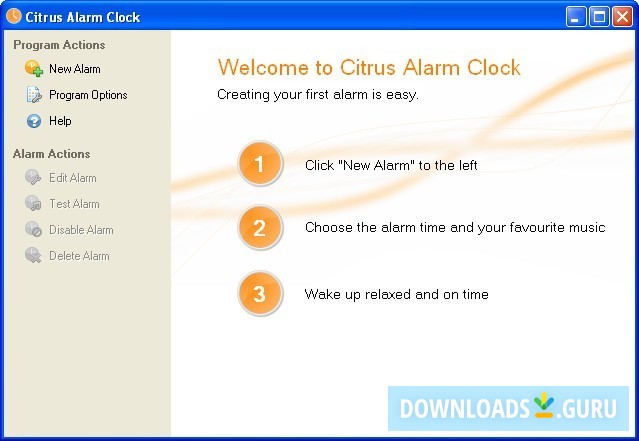 Citrus Alarm Clock

Program Actions

New Alarm

Program Options

Help

Alarm Actions

Edit Alarm

Test Alarm

Disable Alarm

Delete Alarm

Welcome to Citrus Alarm Clock

Creating your first alarm is easy.

1 Click "New Alarm" to the left

2 Choose the alarm time and your favourite music

3 Wake up relaxed and on time

DOWNLOADS.GURU